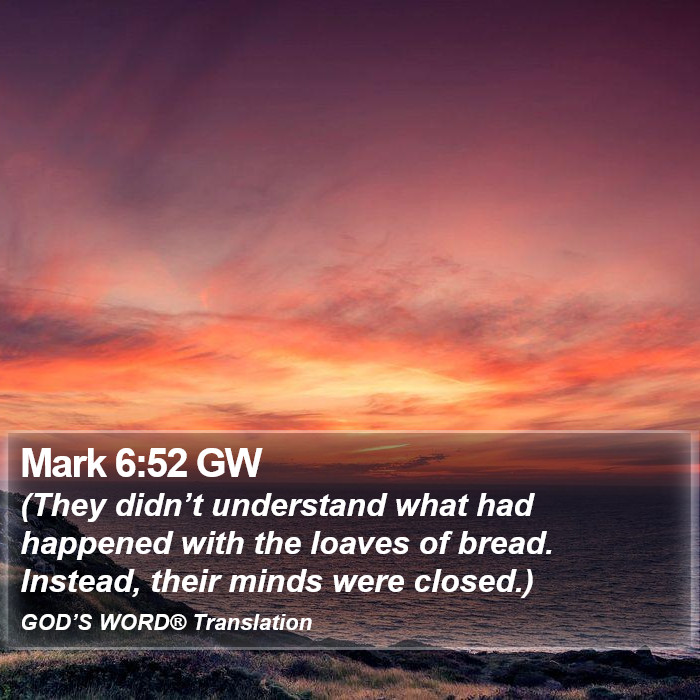 Mark 6:52 GW

(They didn’t understand what had happened with the loaves of bread. Instead, their minds were closed.)

GOD’S WORD® Translation